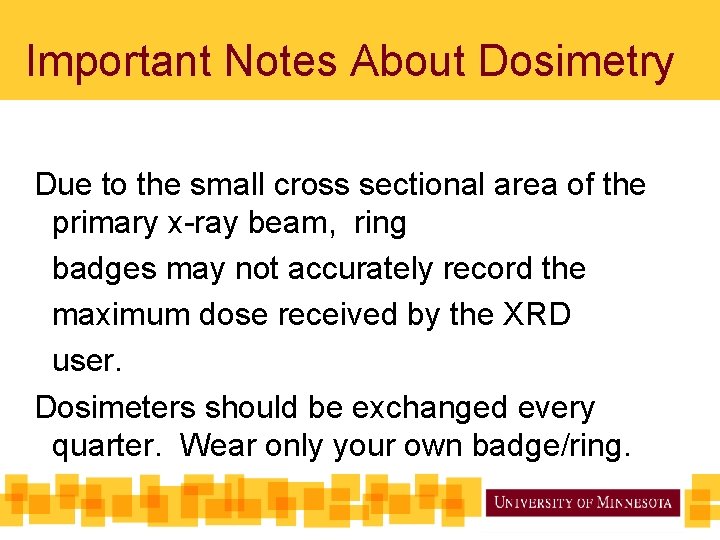 Important Notes About Dosimetry

Due to the small cross sectional area of the primary x-ray beam, ring badges may not accurately record the maximum dose received by the XRD user.

Dosimeters should be exchanged every quarter. Wear only your own badge/ring.

UNIVERSITY OF MINNESOTA